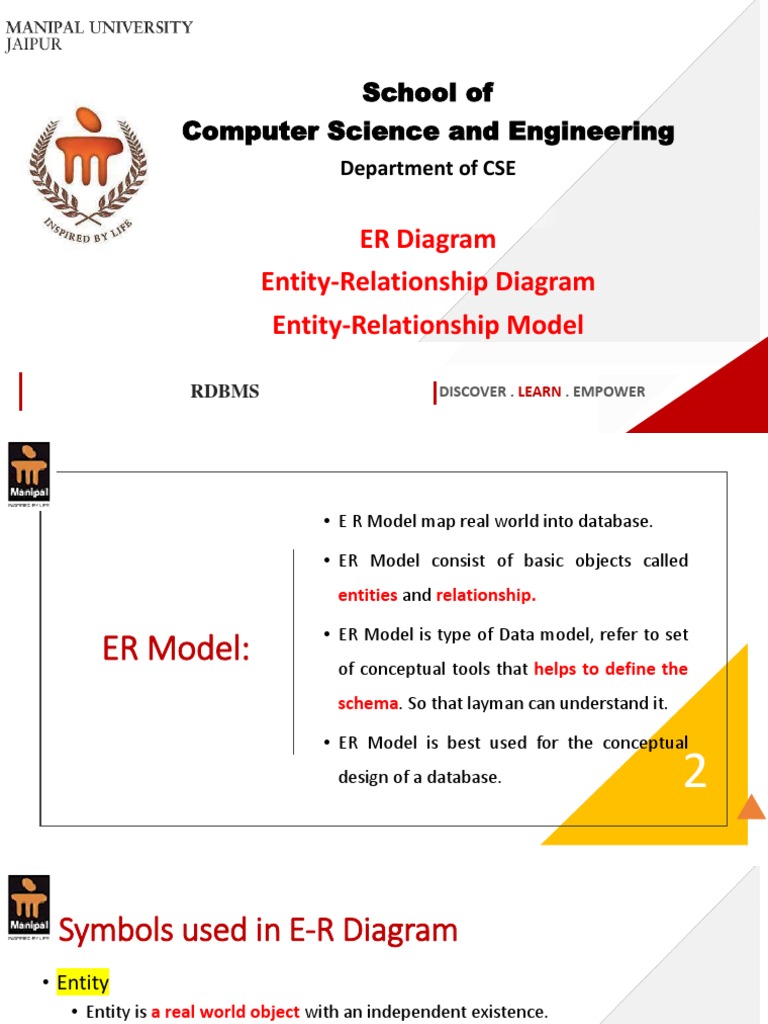 MANIPAL UNIVERSITY
JAIPUR

INSPIRED BY LIFE

School of
Computer Science and Engineering
Department of CSE

ER Diagram
Entity-Relationship Diagram
Entity-Relationship Model

RDBMS

DISCOVER . LEARN . EMPOWER

Manipal
INSPIRED BY LIFE

ER Model:

• E R Model map real world into database.
• ER Model consist of basic objects called entities and relationship.
• ER Model is type of Data model, refer to set of conceptual tools that helps to define the schema. So that layman can understand it.
• ER Model is best used for the conceptual design of a database.

2

Manipal
INSPIRED BY LIFE

Symbols used in E-R Diagram

• Entity
• Entity is a real world object with an independent existence.